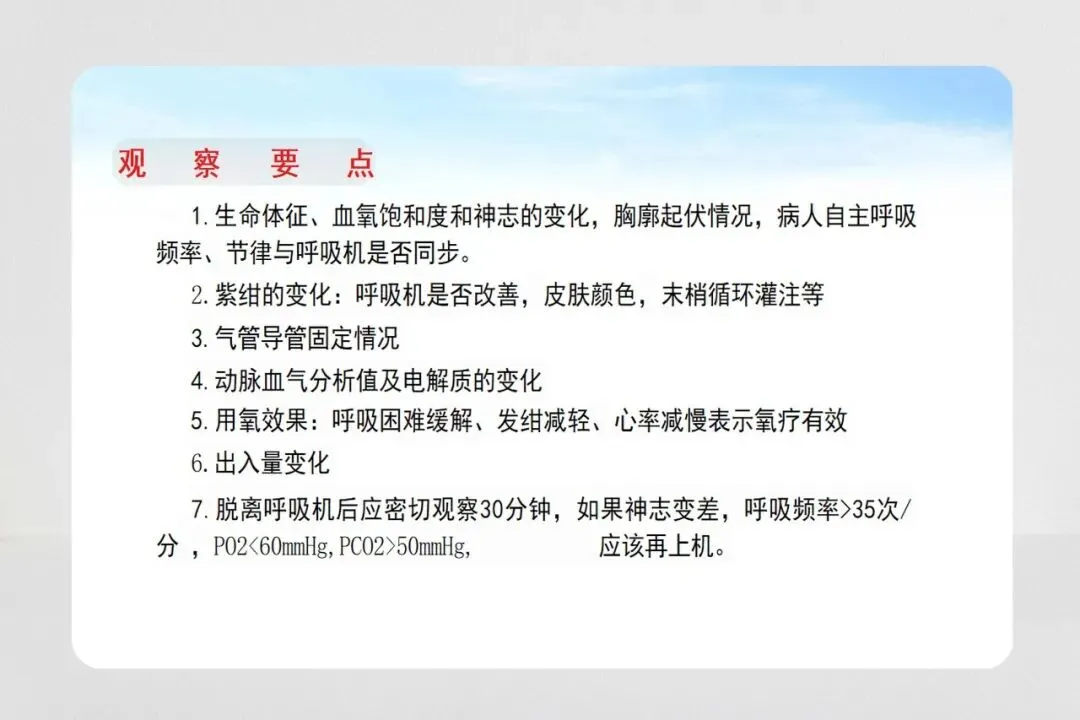 观 察 要 点

1.生命体征、血氧饱和度和神志的变化，胸廓起伏情况，病人自主呼吸频率、节律与呼吸机是否同步。

2.紫绀的变化：呼吸机是否改善，皮肤颜色，末梢循环灌注等

3.气管导管固定情况

4.动脉血气分析值及电解质的变化

5.用氧效果：呼吸困难缓解、发绀减轻、心率减慢表示氧疗有效

6.出入量变化

7.脱离呼吸机后应密切观察30分钟，如果神志变差，呼吸频率>35次/分，PO2<60mmHg,PCO2>50mmHg, 应该再上机。